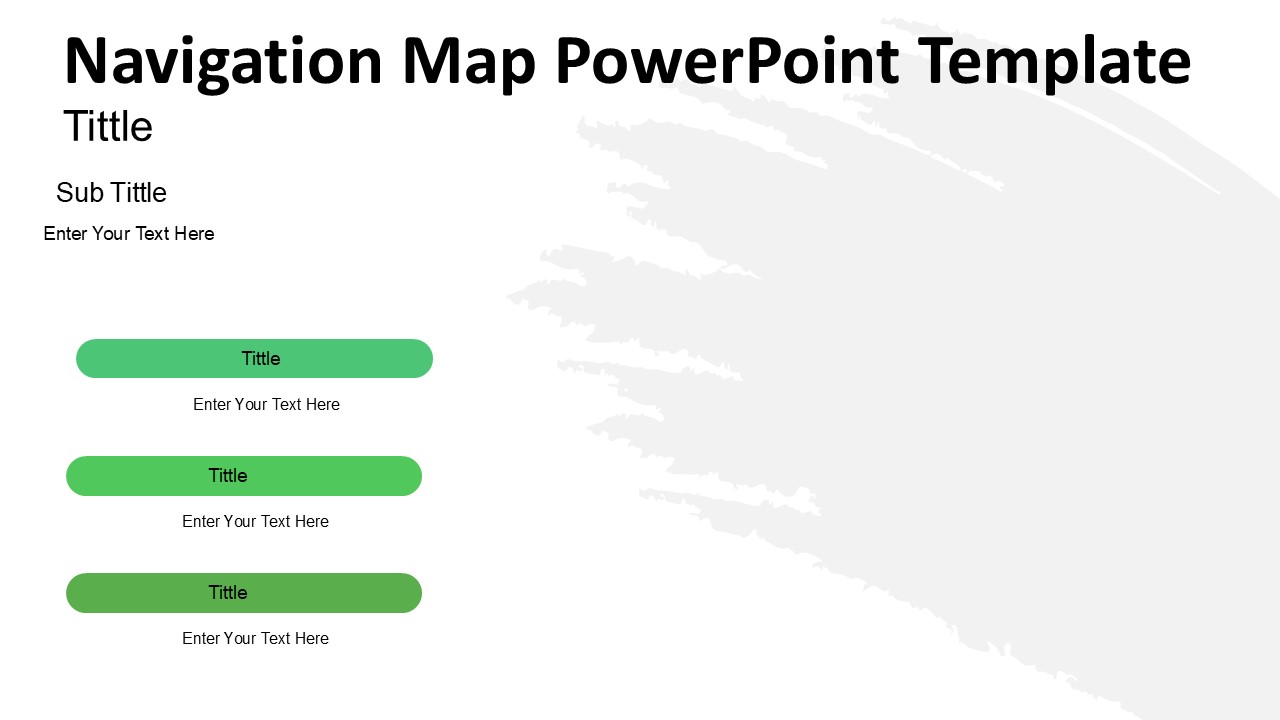 Navigation Map PowerPoint Template

Tittle

Sub Tittle

Enter Your Text Here

Tittle

Enter Your Text Here

Tittle

Enter Your Text Here

Tittle

Enter Your Text Here